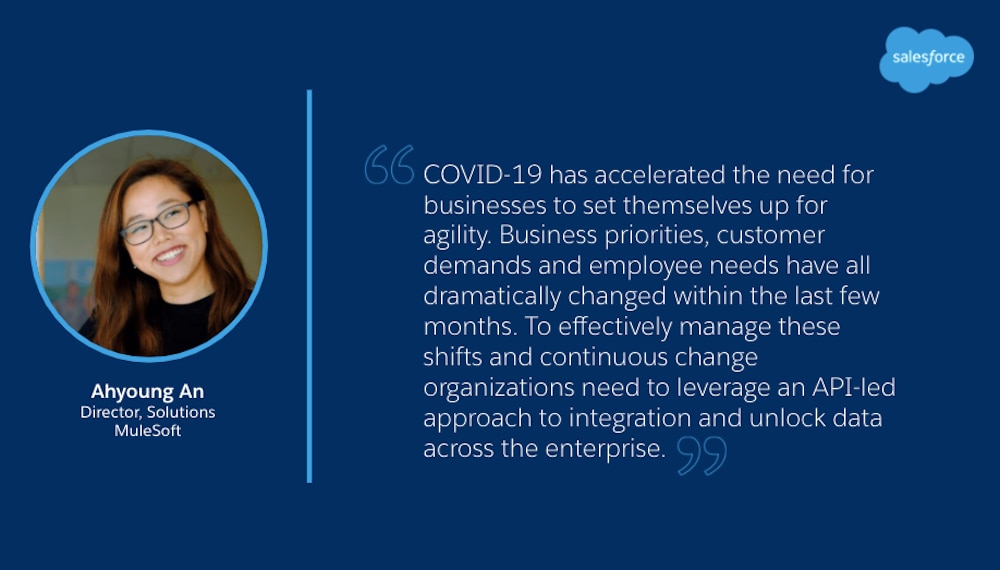 salesforce

Ahyoung An
Director, Solutions
MuleSoft

“COVID-19 has accelerated the need for businesses to set themselves up for agility. Business priorities, customer demands and employee needs have all dramatically changed within the last few months. To effectively manage these shifts and continuous change organizations need to leverage an API-led approach to integration and unlock data across the enterprise.”